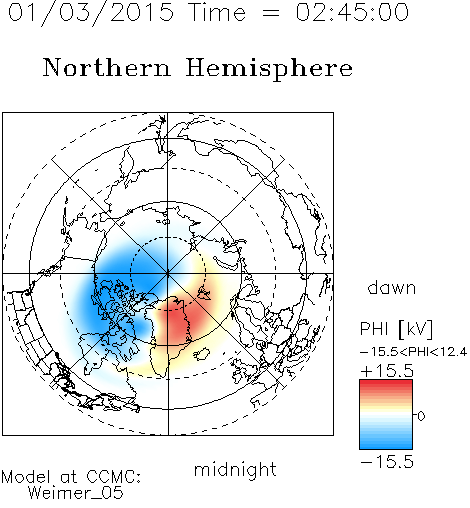 01/03/2015 Time = 02:45:00

Northern Hemisphere

dawn

PHI [kV]
−15.5<PHI<12.4
+15.5
0
−15.5

midnight

Model at CCMC:
Weimer_05